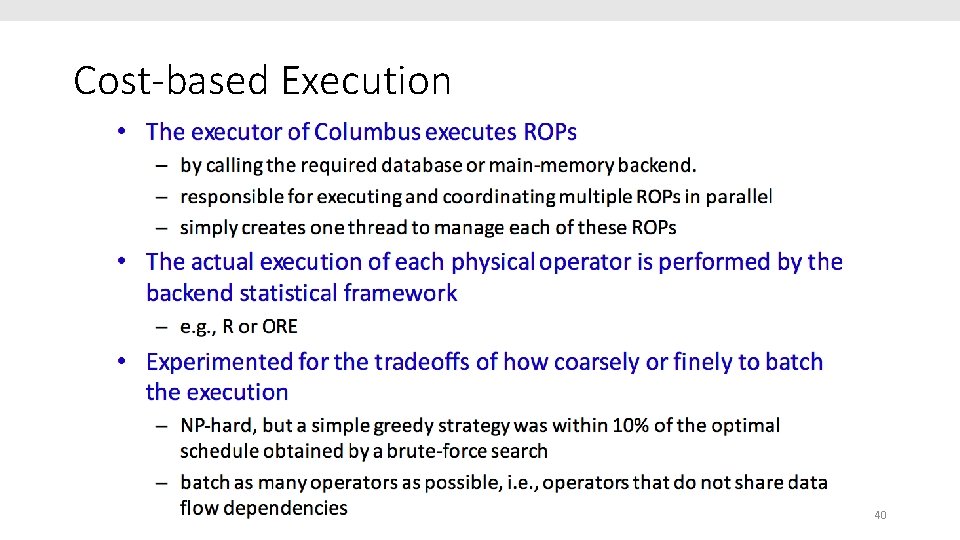 Cost-based Execution

• The executor of Columbus executes ROPs
– by calling the required database or main-memory backend.
– responsible for executing and coordinating multiple ROPs in parallel
– simply creates one thread to manage each of these ROPs

• The actual execution of each physical operator is performed by the backend statistical framework
– e.g., R or ORE

• Experimented for the tradeoffs of how coarsely or finely to batch the execution
– NP-hard, but a simple greedy strategy was within 10% of the optimal schedule obtained by a brute-force search
– batch as many operators as possible, i.e., operators that do not share data flow dependencies

40